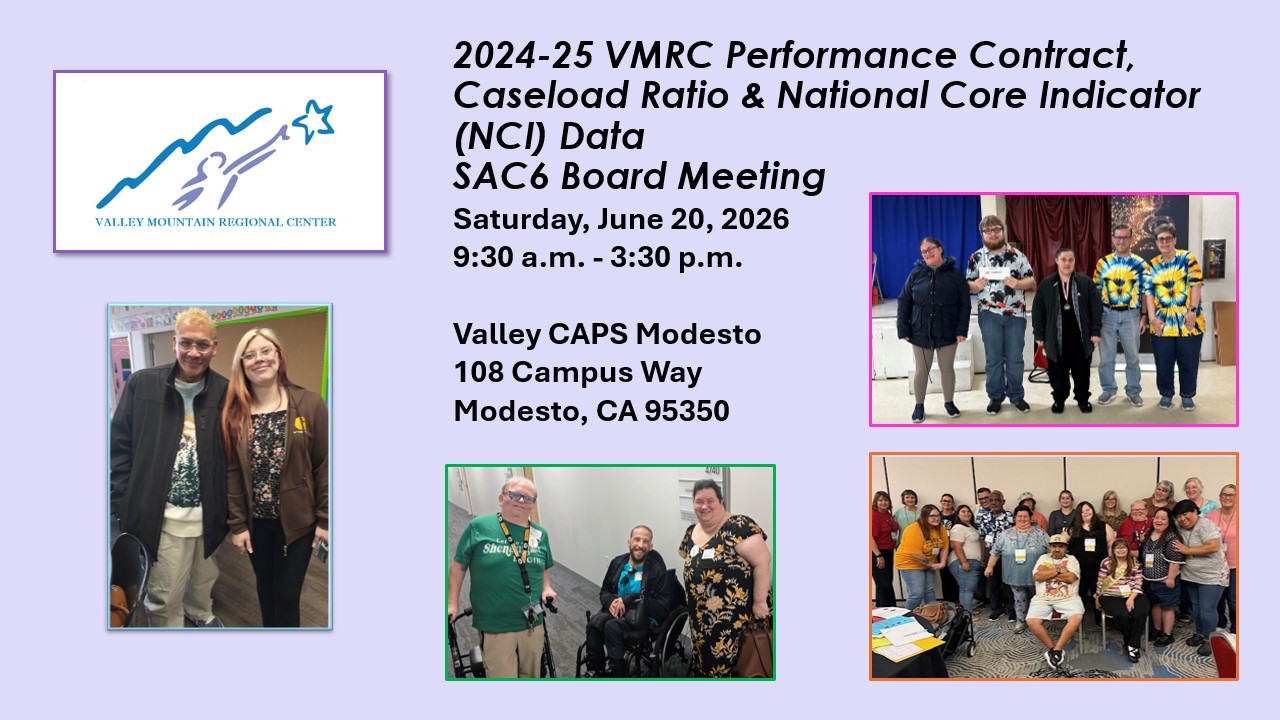 VALLEY MOUNTAIN REGIONAL CENTER

2024-25 VMRC Performance Contract, Caseload Ratio & National Core Indicator (NCI) Data
SAC6 Board Meeting

Saturday, June 20, 2026
9:30 a.m. - 3:30 p.m.

Valley CAPS Modesto
108 Campus Way
Modesto, CA 95350